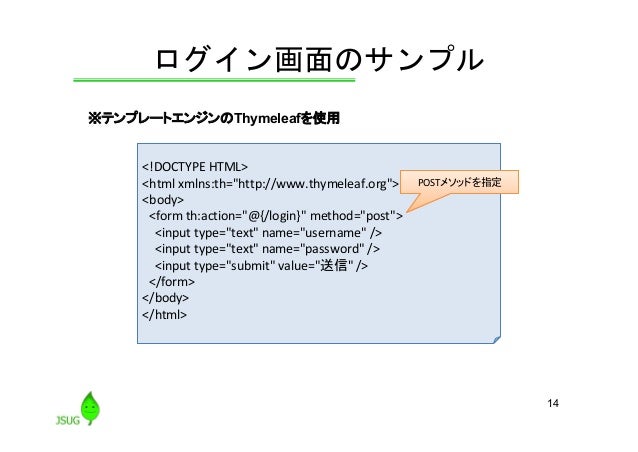 ログイン画面のサンプル

※テンプレートエンジンのThymeleafを使用

<!DOCTYPE HTML>
<html xmlns:th="http://www.thymeleaf.org">
<body>
<form th:action="@{/login}" method="post">
<input type="text" name="username" />
<input type="text" name="password" />
<input type="submit" value="送信" />
</form>
</body>
</html>

POSTメソッドを指定

JSUG

14